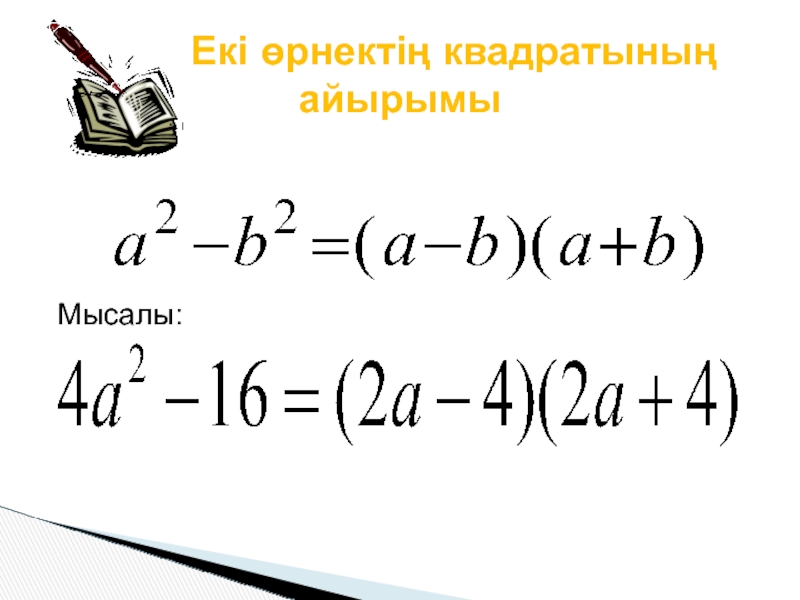 Екі өрнектің квадратының айырымы

$a^2 - b^2 = (a-b)(a+b)$

Мысалы:

$4a^2 - 16 = (2a-4)(2a+4)$